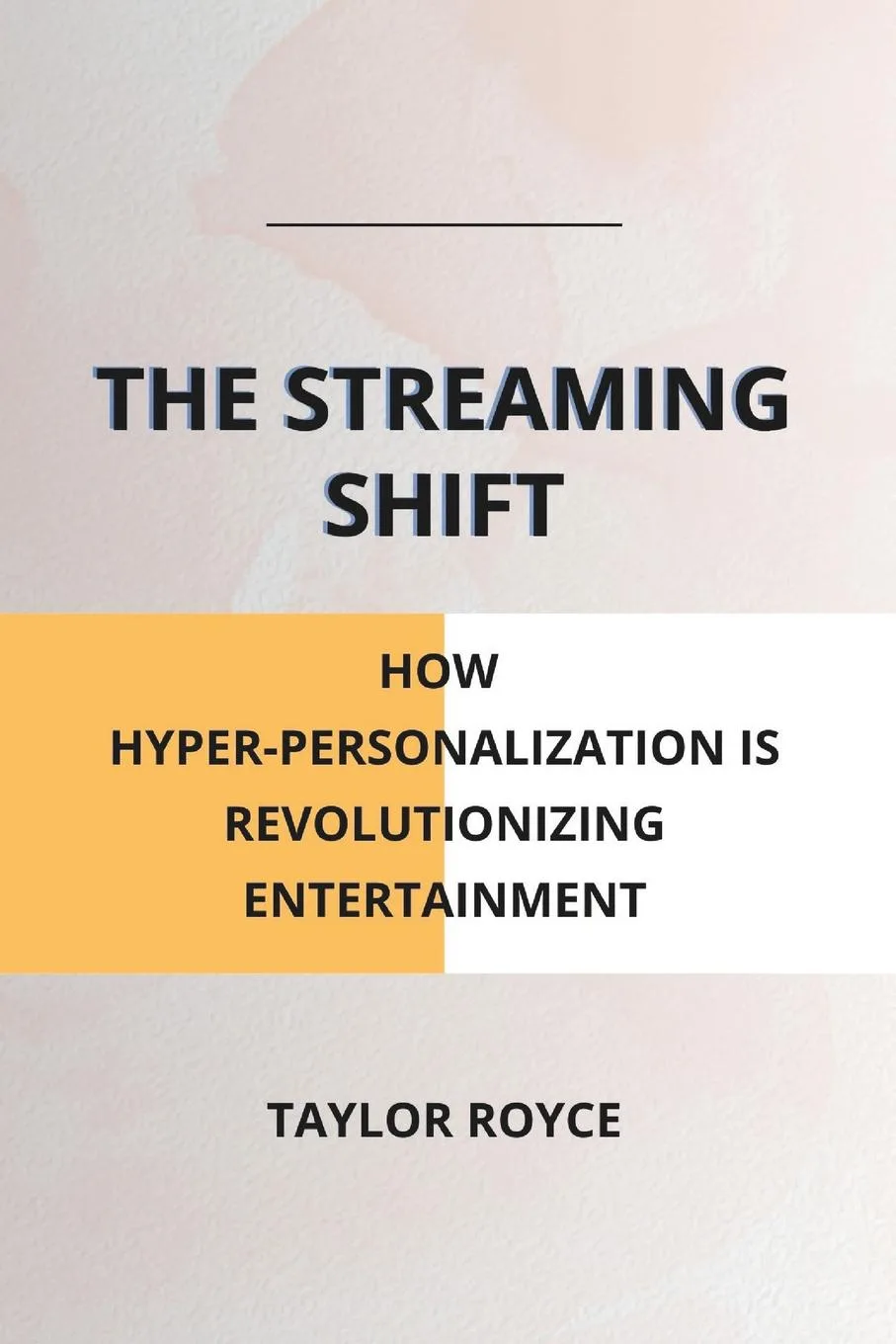 THE STREAMING SHIFT

HOW HYPER-PERSONALIZATION IS REVOLUTIONIZING ENTERTAINMENT

TAYLOR ROYCE